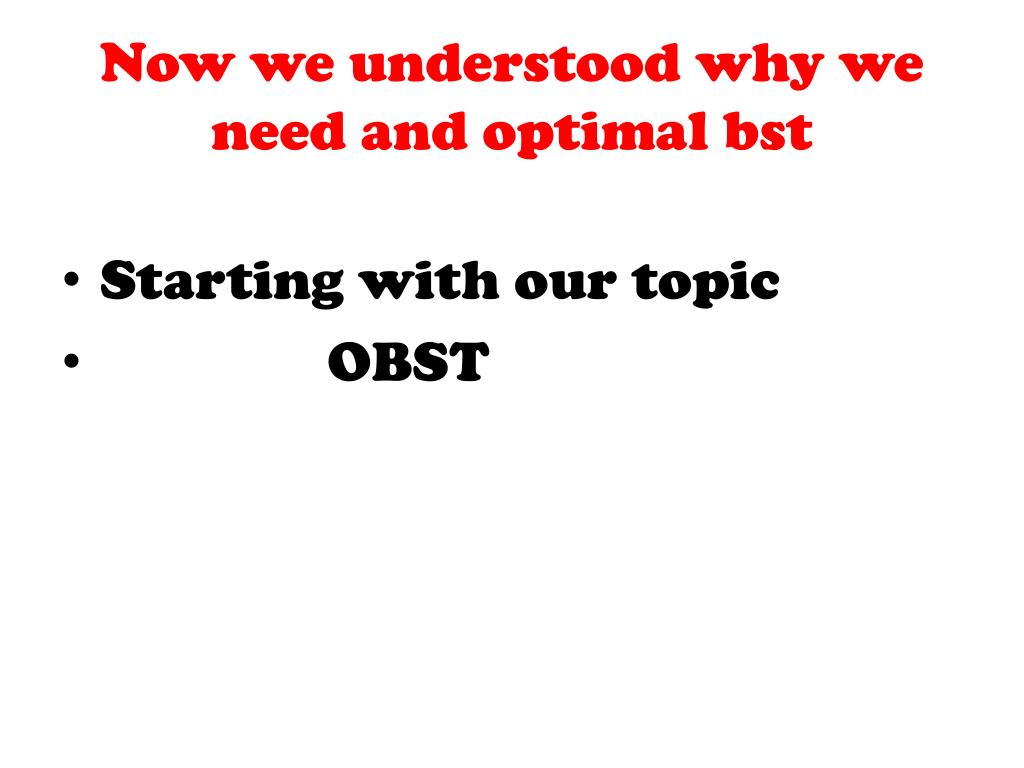 Now we understood why we need and optimal bst

• Starting with our topic
• OBST